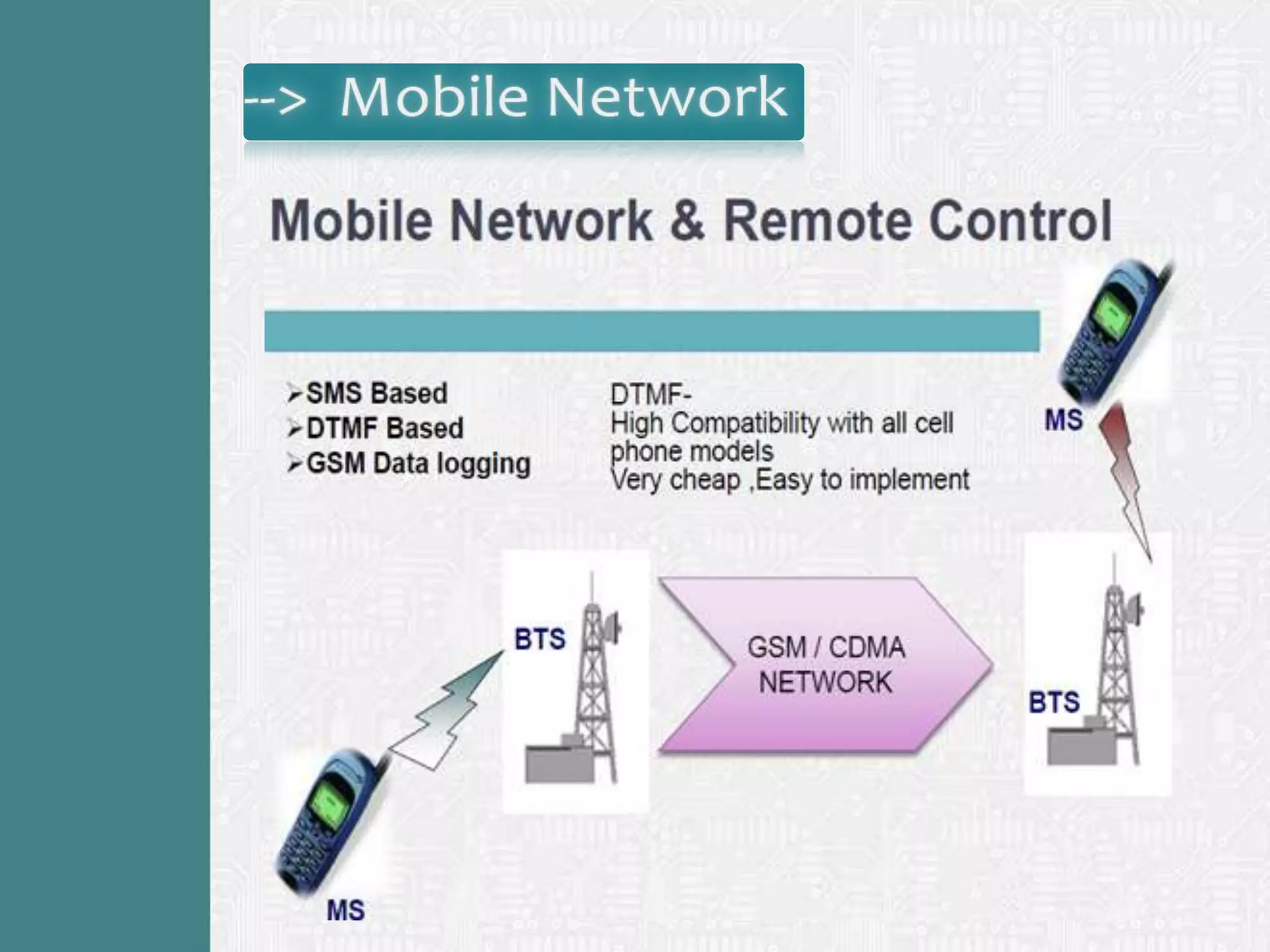 --> Mobile Network

Mobile Network & Remote Control

➢SMS Based
➢DTMF Based
➢GSM Data logging

DTMF-
High Compatibility with all cell phone models
Very cheap ,Easy to implement

MS

BTS

GSM / CDMA NETWORK

BTS

MS